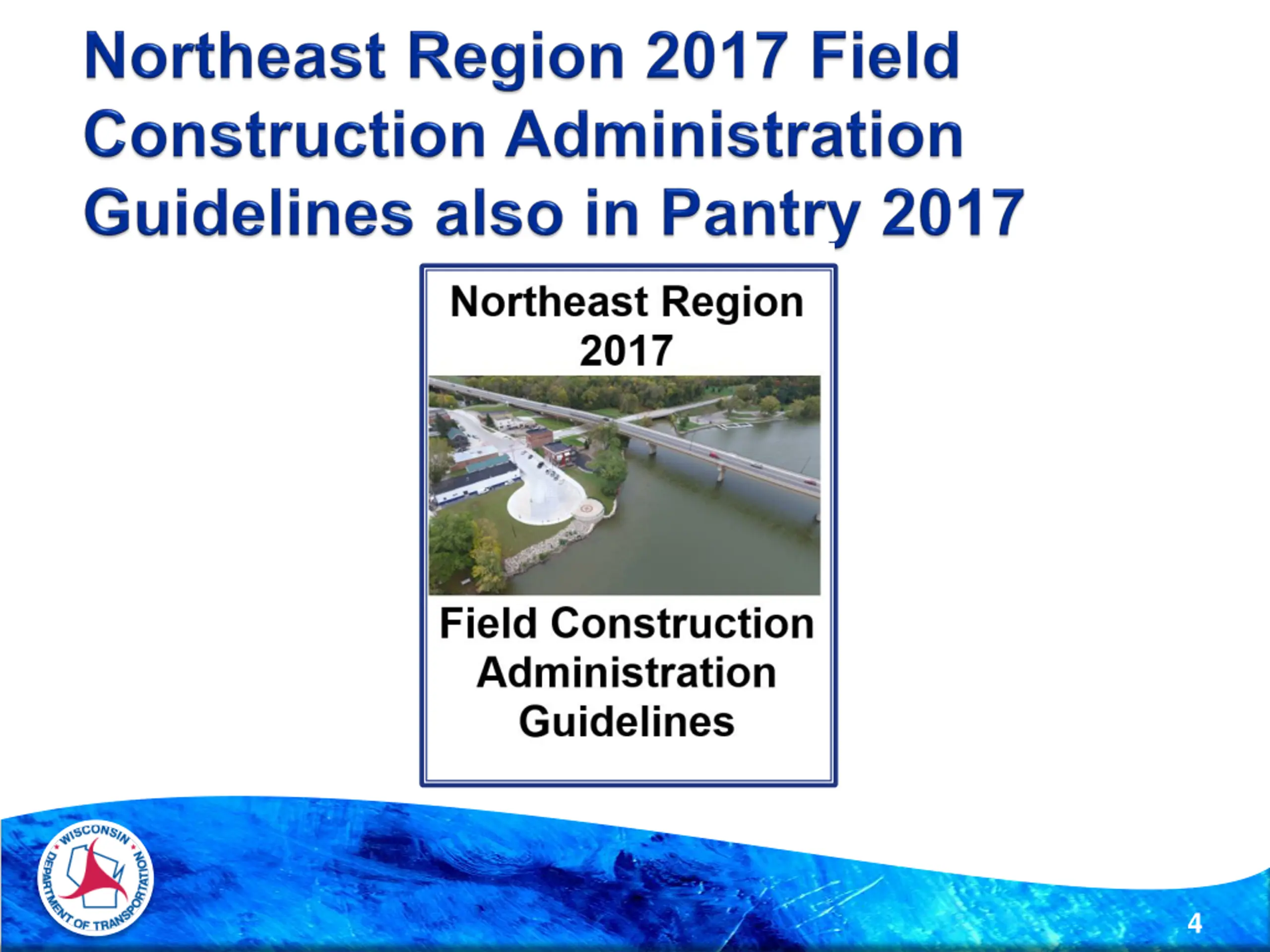 Northeast Region 2017 Field Construction Administration Guidelines also in Pantry 2017

Northeast Region 2017

Field Construction Administration Guidelines

WISCONSIN DEPARTMENT OF TRANSPORTATION

4